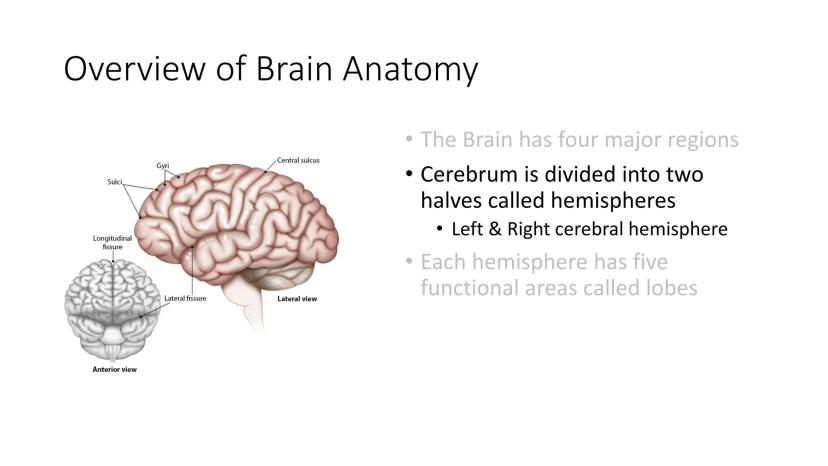 Overview of Brain Anatomy

Gyri
Central sulcus
Sulci
Longitudinal fissure
Lateral fissure
Lateral view
Anterior view

• The Brain has four major regions
• Cerebrum is divided into two halves called hemispheres
  • Left & Right cerebral hemisphere
• Each hemisphere has five functional areas called lobes